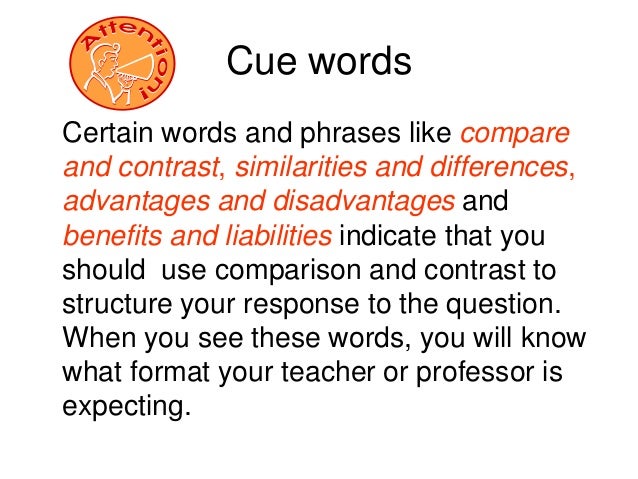 Attention!

Cue words

Certain words and phrases like compare and contrast, similarities and differences, advantages and disadvantages and benefits and liabilities indicate that you should use comparison and contrast to structure your response to the question. When you see these words, you will know what format your teacher or professor is expecting.